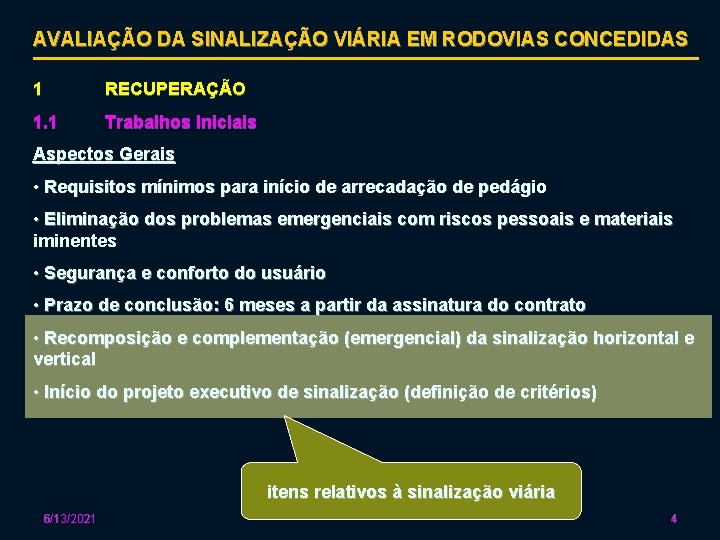 AVALIAÇÃO DA SINALIZAÇÃO VIÁRIA EM RODOVIAS CONCEDIDAS

1 RECUPERAÇÃO

1.1 Trabalhos Iniciais

Aspectos Gerais

• Requisitos mínimos para início de arrecadação de pedágio

• Eliminação dos problemas emergenciais com riscos pessoais e materiais iminentes

• Segurança e conforto do usuário

• Prazo de conclusão: 6 meses a partir da assinatura do contrato

• Recomposição e complementação (emergencial) da sinalização horizontal e vertical

• Início do projeto executivo de sinalização (definição de critérios)

itens relativos à sinalização viária

6/13/2021

4